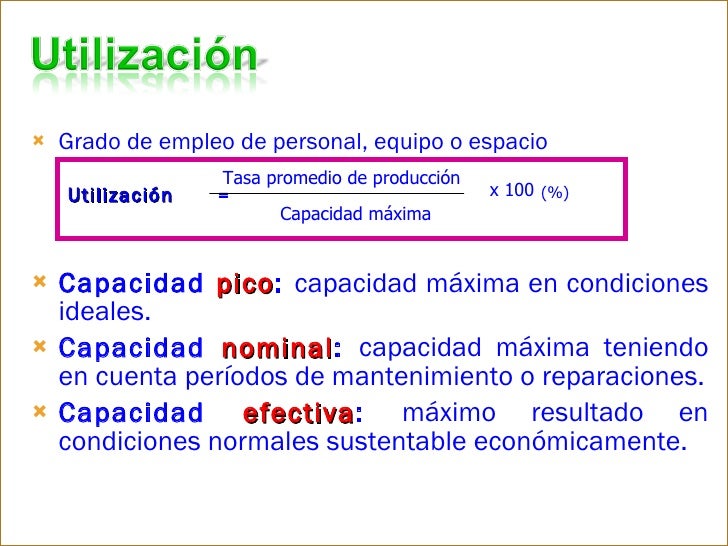 Utilización

Grado de empleo de personal, equipo o espacio

$\text{Utilización} = \frac{\text{Tasa promedio de producción}}{\text{Capacidad máxima}} \times 100\ (\%)$

Capacidad pico: capacidad máxima en condiciones ideales.

Capacidad nominal: capacidad máxima teniendo en cuenta períodos de mantenimiento o reparaciones.

Capacidad efectiva: máximo resultado en condiciones normales sustentable económicamente.